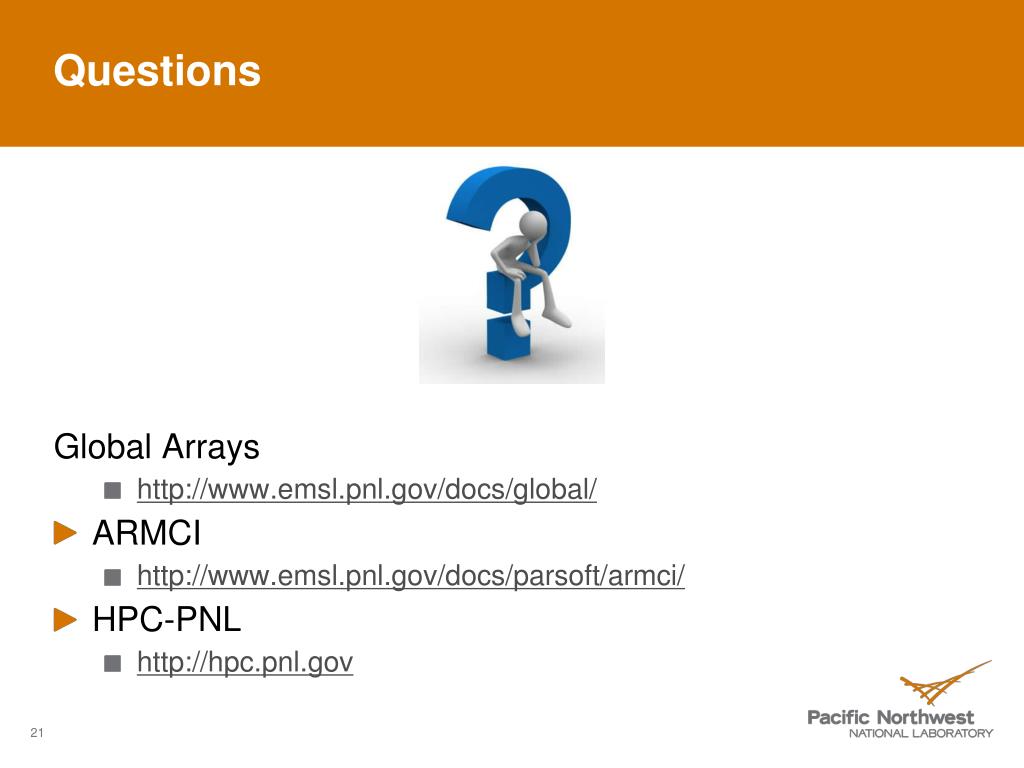 Questions

Global Arrays

http://www.emsl.pnl.gov/docs/global/

ARMCI

http://www.emsl.pnl.gov/docs/parsoft/armci/

HPC-PNL

http://hpc.pnl.gov

21

Pacific Northwest
NATIONAL LABORATORY